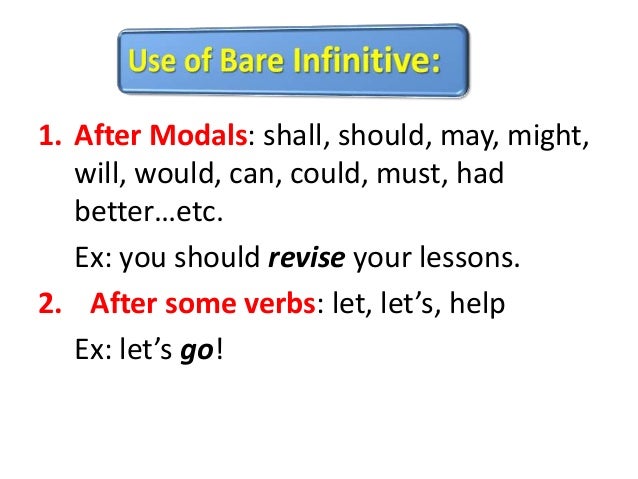 Use of Bare Infinitive:

1. After Modals: shall, should, may, might, will, would, can, could, must, had better…etc.

Ex: you should revise your lessons.

2. After some verbs: let, let's, help

Ex: let's go!